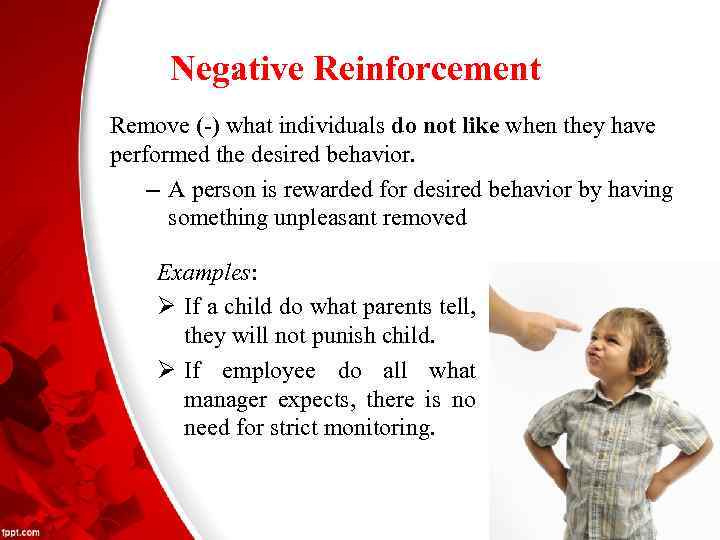 Negative Reinforcement

Remove (-) what individuals do not like when they have performed the desired behavior.

– A person is rewarded for desired behavior by having something unpleasant removed

Examples:

➢ If a child do what parents tell, they will not punish child.

➢ If employee do all what manager expects, there is no need for strict monitoring.

fppt.com